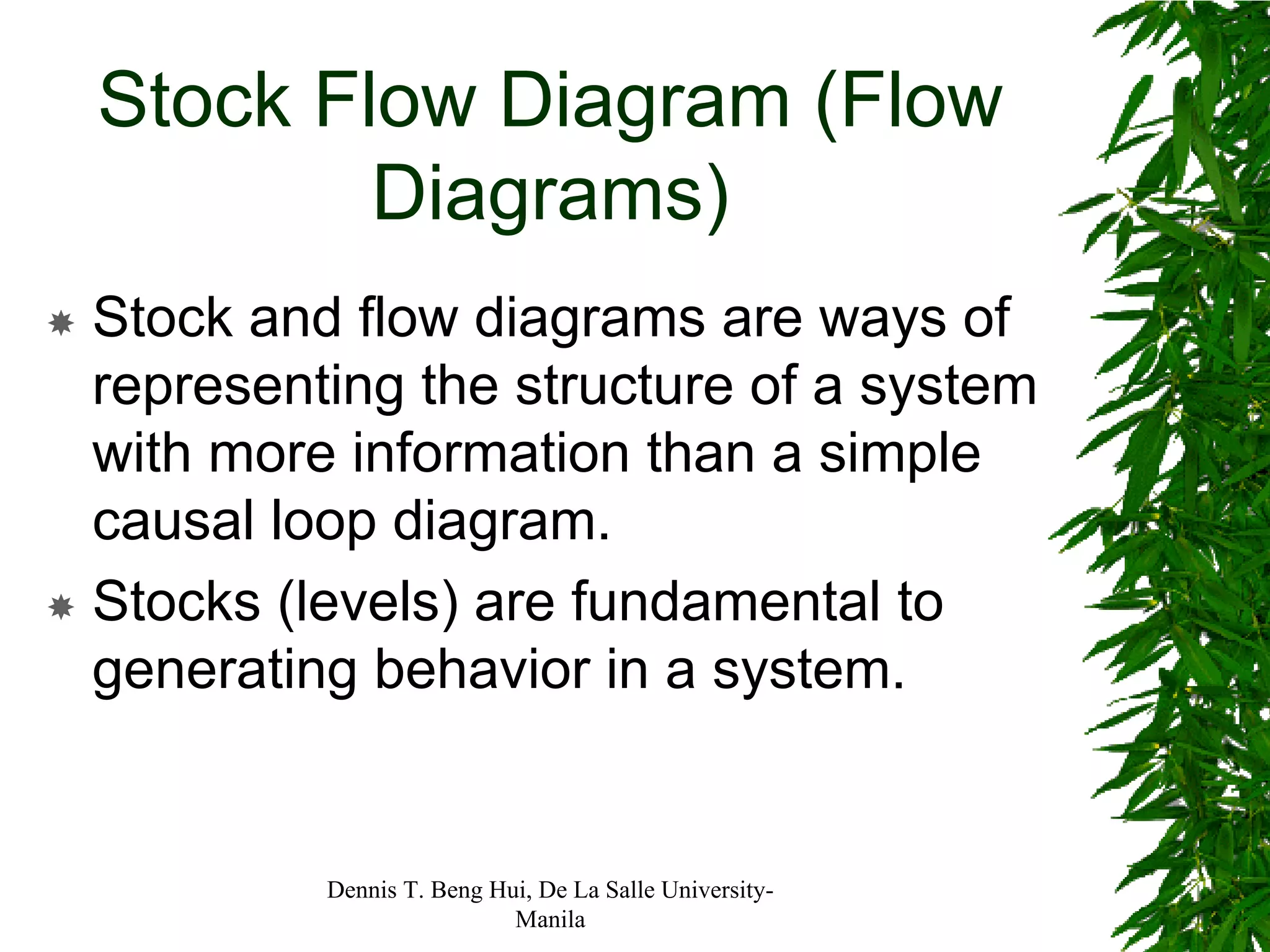 Stock Flow Diagram (Flow Diagrams)

Stock and flow diagrams are ways of representing the structure of a system with more information than a simple causal loop diagram.

Stocks (levels) are fundamental to generating behavior in a system.

Dennis T. Beng Hui, De La Salle University-Manila